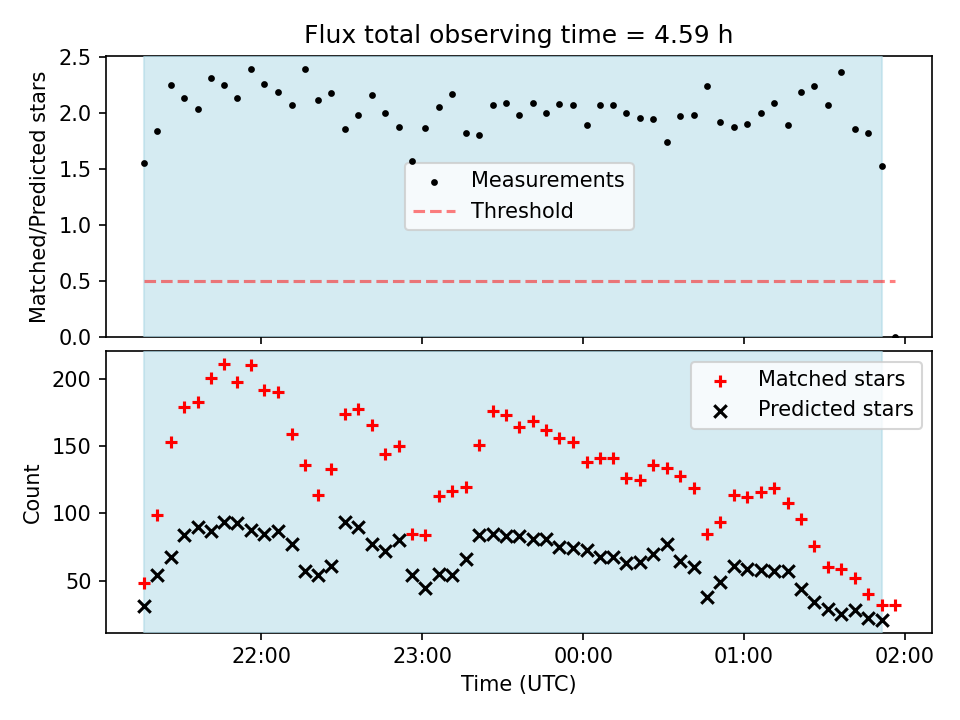 Flux total observing time = 4.59 h

Matched/Predicted stars

2.5
2.0
1.5
1.0
0.5
0.0

Measurements
Threshold

Count

200
150
100
50

Matched stars
Predicted stars

22:00
23:00
00:00
01:00
02:00

Time (UTC)